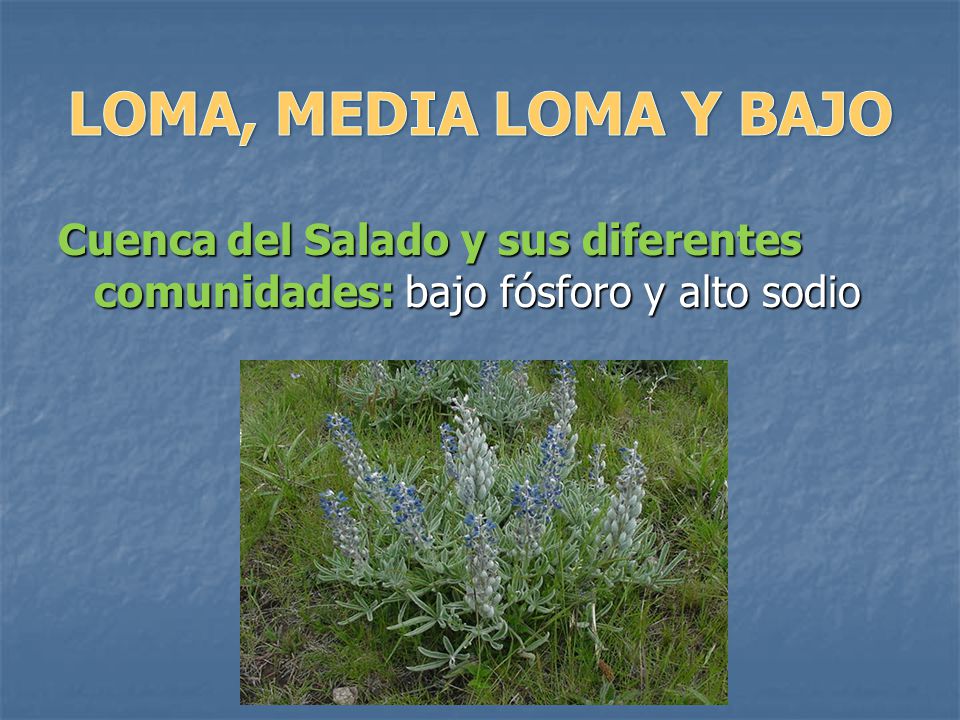 LOMA, MEDIA LOMA Y BAJO

Cuenca del Salado y sus diferentes comunidades: bajo fósforo y alto sodio